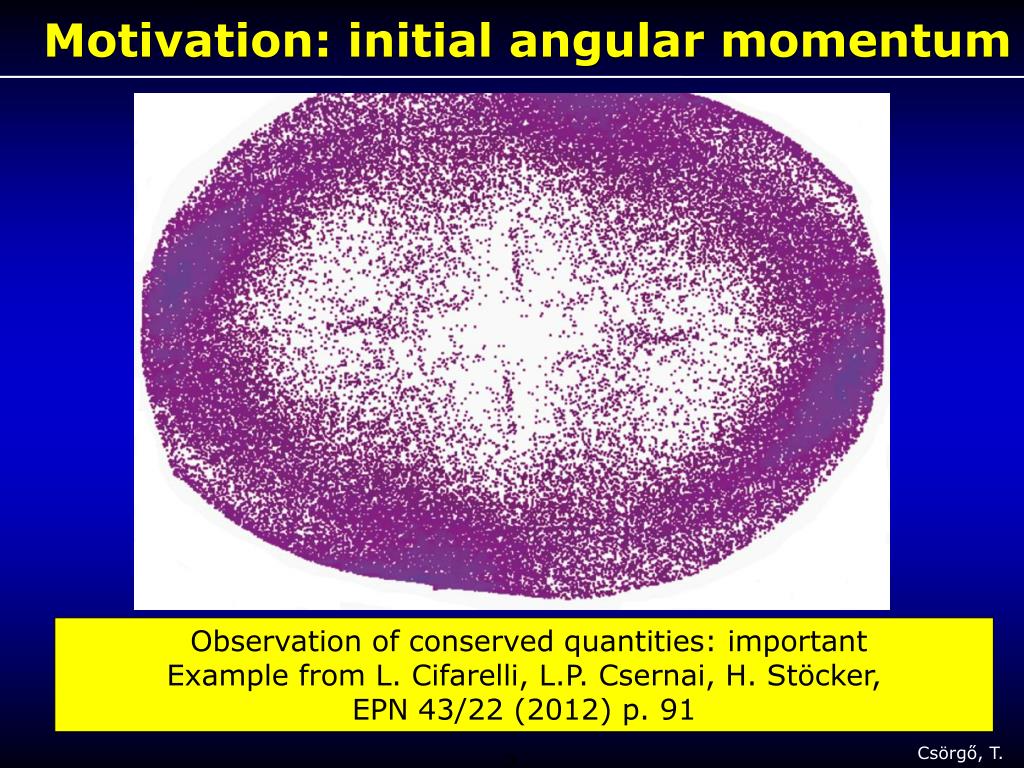 Motivation: initial angular momentum

Observation of conserved quantities: important
Example from L. Cifarelli, L.P. Csernai, H. Stöcker, EPN 43/22 (2012) p. 91

Csörgő, T.